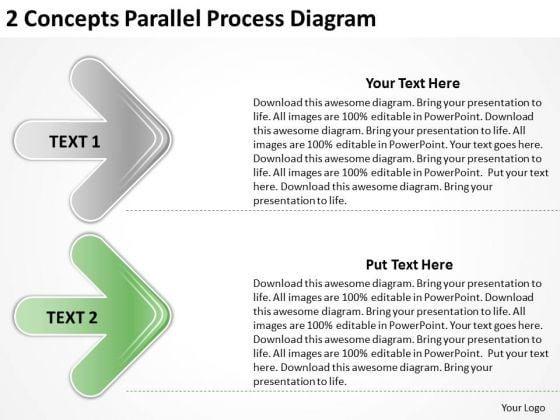 2 Concepts Parallel Process Diagram

TEXT 1

Your Text Here

Download this awesome diagram. Bring your presentation to life. All images are 100% editable in PowerPoint. Download this awesome diagram. Bring your presentation to life. All images are 100% editable in PowerPoint. Your text goes here. Download this awesome diagram. Bring your presentation to life. All images are 100% editable in PowerPoint. Put your text here. Download this awesome diagram. Bring your presentation to life.

TEXT 2

Put Text Here

Download this awesome diagram. Bring your presentation to life. All images are 100% editable in PowerPoint. Download this awesome diagram. Bring your presentation to life. All images are 100% editable in PowerPoint. Your text goes here. Download this awesome diagram. Bring your presentation to life. All images are 100% editable in PowerPoint. Put your text here. Download this awesome diagram. Bring your presentation to life.

Your Logo